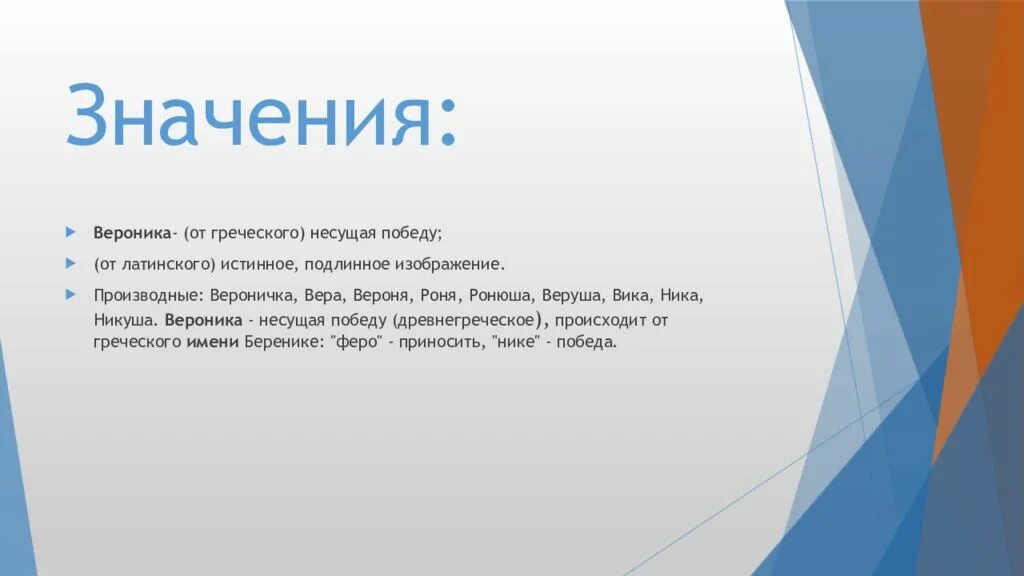 Значения:

Вероника- (от греческого) несущая победу;

(от латинского) истинное, подлинное изображение.

Производные: Вероничка, Вера, Вероня, Роня, Ронюша, Веруша, Вика, Ника, Никуша. Вероника - несущая победу (древнегреческое), происходит от греческого имени Беренике: "феро" - приносить, "нике" - победа.